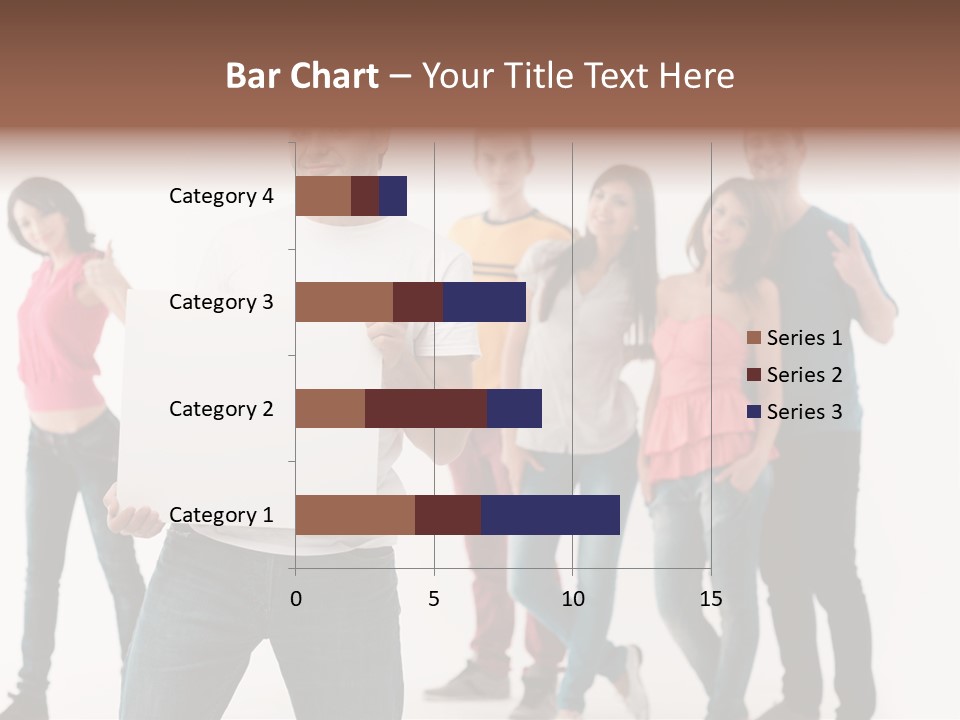 Bar Chart – Your Title Text Here

Category 4
Category 3
Category 2
Category 1

0
5
10
15

Series 1
Series 2
Series 3